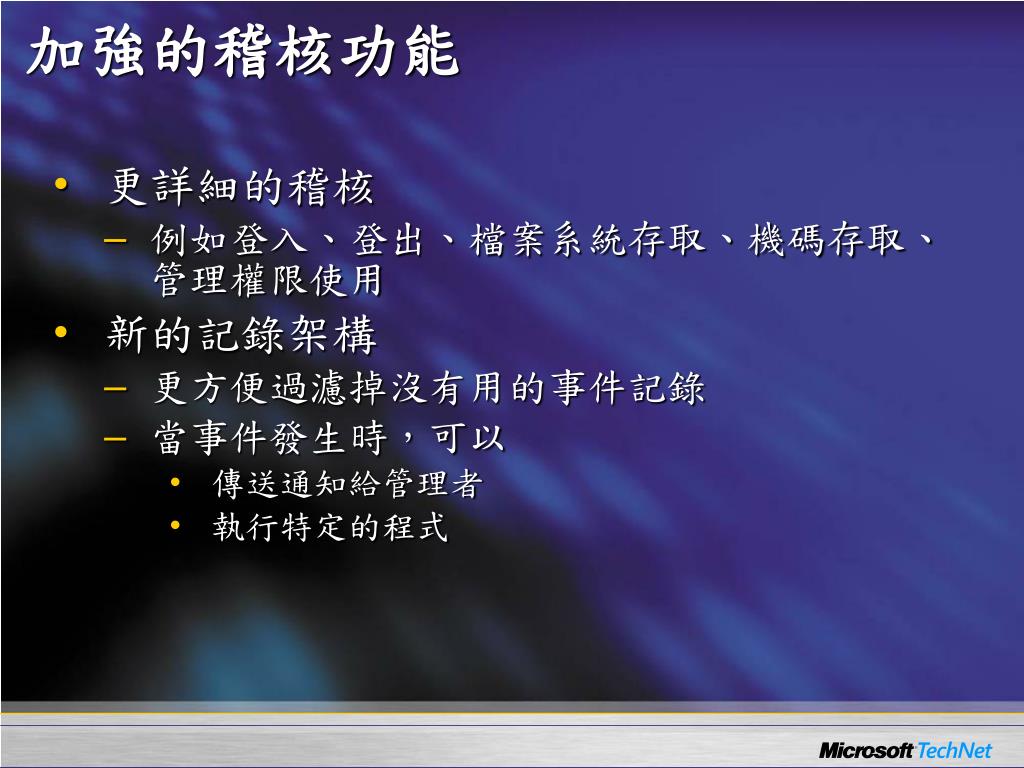 加強的稽核功能

• 更詳細的稽核
– 例如登入、登出、檔案系統存取、機碼存取、管理權限使用
• 新的記錄架構
– 更方便過濾掉沒有用的事件記錄
– 當事件發生時，可以
• 傳送通知給管理者
• 執行特定的程式

Microsoft TechNet